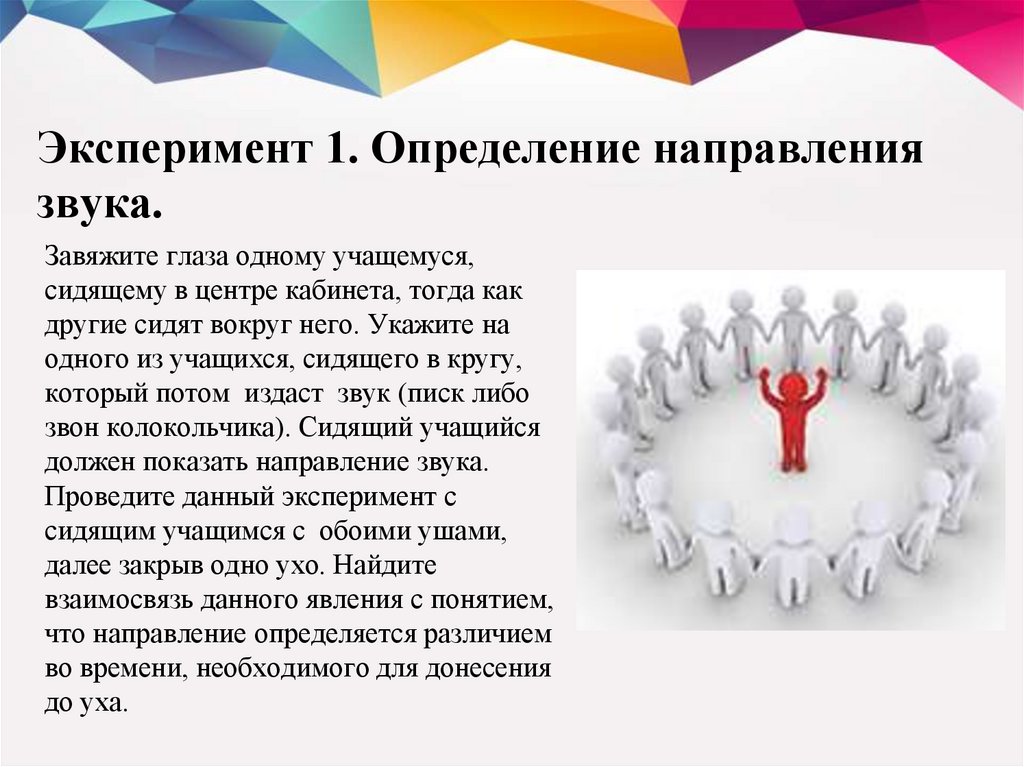 Эксперимент 1. Определение направления звука.

Завяжите глаза одному учащемуся, сидящему в центре кабинета, тогда как другие сидят вокруг него. Укажите на одного из учащихся, сидящего в кругу, который потом издаст звук (писк либо звон колокольчика). Сидящий учащийся должен показать направление звука. Проведите данный эксперимент с сидящим учащимся с обоими ушами, далее закрыв одно ухо. Найдите взаимосвязь данного явления с понятием, что направление определяется различием во времени, необходимого для донесения до уха.